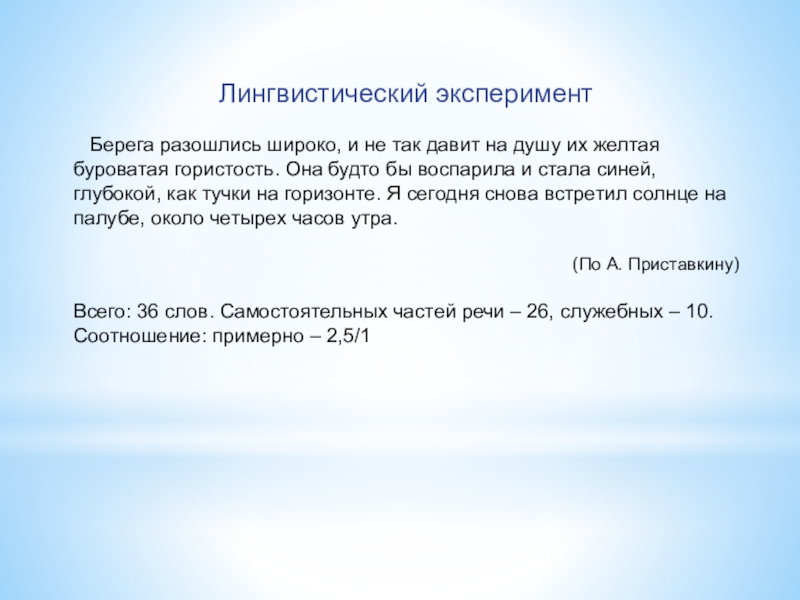 Лингвистический эксперимент

Берега разошлись широко, и не так давит на душу их желтая буроватая гористость. Она будто бы воспарила и стала синей, глубокой, как тучки на горизонте. Я сегодня снова встретил солнце на палубе, около четырех часов утра.

(По А. Приставкину)

Всего: 36 слов. Самостоятельных частей речи – 26, служебных – 10. Соотношение: примерно – 2,5/1